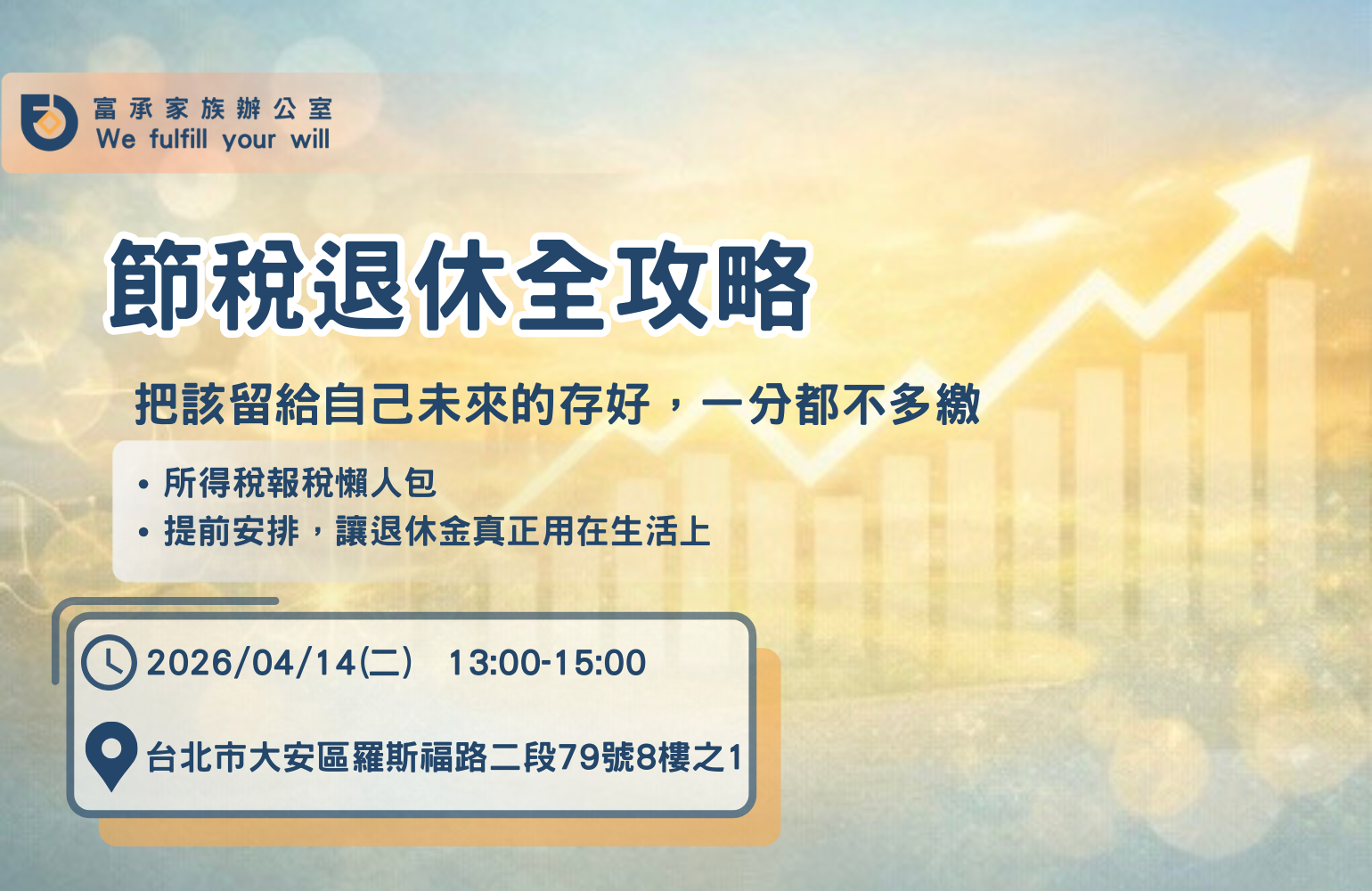 富承家族辦公室
We fulfill your will

節稅退休全攻略

把該留給自己未來的存好，一分都不多繳

• 所得稅報稅懶人包
• 提前安排，讓退休金真正用在生活上

2026/04/14(二) 13:00-15:00

台北市大安區羅斯福路二段79號8樓之1